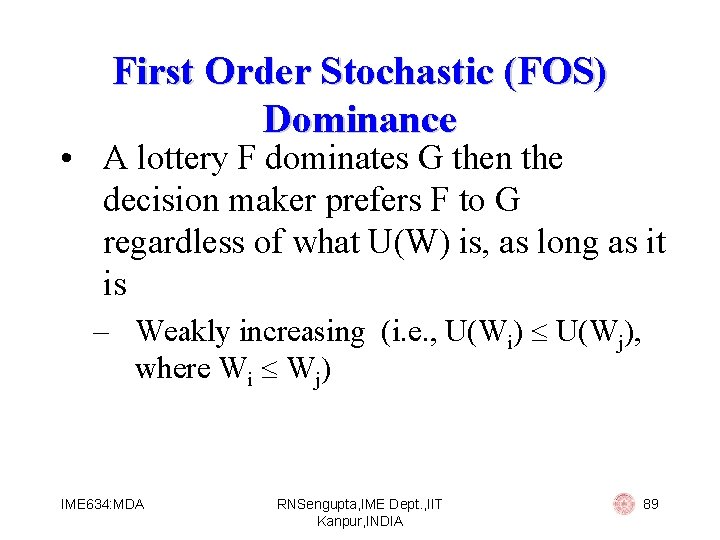 First Order Stochastic (FOS) Dominance

• A lottery F dominates G then the decision maker prefers F to G regardless of what U(W) is, as long as it is

– Weakly increasing (i.e., $U(W_i) \leq U(W_j)$, where $W_i \leq W_j$)

IME634:MDA

RNSengupta,IME Dept.,IIT Kanpur,INDIA

89